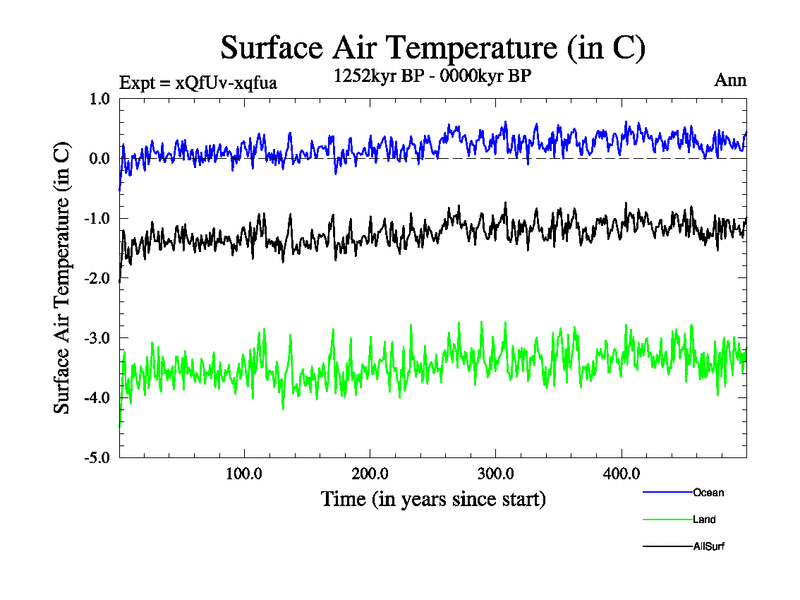 Surface Air Temperature (in C)

Expt = xQfUv-xqfua

1252kyr BP - 0000kyr BP

Ann

Surface Air Temperature (in C)

1.0
0.0
-1.0
-2.0
-3.0
-4.0
-5.0

100.0
200.0
300.0
400.0

Time (in years since start)

Ocean
Land
AllSurf